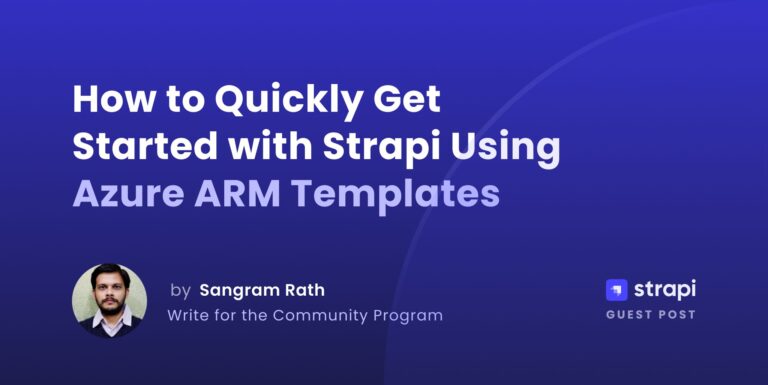 How to Quickly Get Started with Strapi Using Azure ARM Templates

by Sangram Rath
Write for the Community Program

strapi
GUEST POST